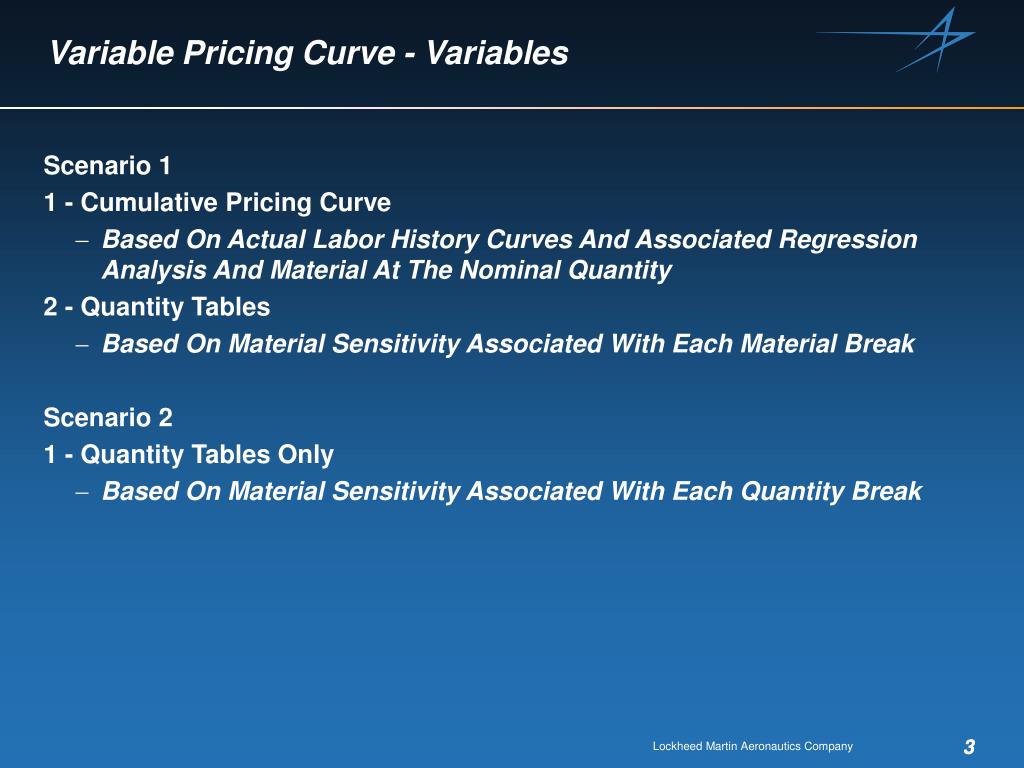 Variable Pricing Curve - Variables

Scenario 1
1 - Cumulative Pricing Curve
– Based On Actual Labor History Curves And Associated Regression Analysis And Material At The Nominal Quantity
2 - Quantity Tables
– Based On Material Sensitivity Associated With Each Material Break

Scenario 2
1 - Quantity Tables Only
– Based On Material Sensitivity Associated With Each Quantity Break

Lockheed Martin Aeronautics Company
3